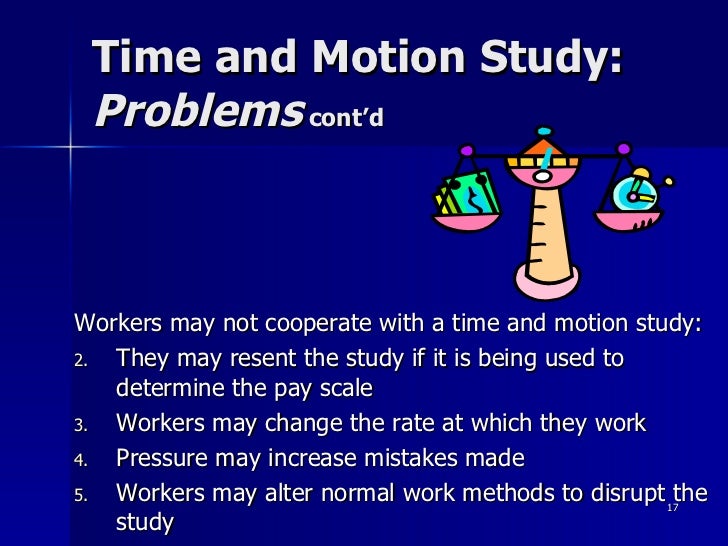 Time and Motion Study: Problems cont'd

Workers may not cooperate with a time and motion study:

2. They may resent the study if it is being used to determine the pay scale
3. Workers may change the rate at which they work
4. Pressure may increase mistakes made
5. Workers may alter normal work methods to disrupt the study

17